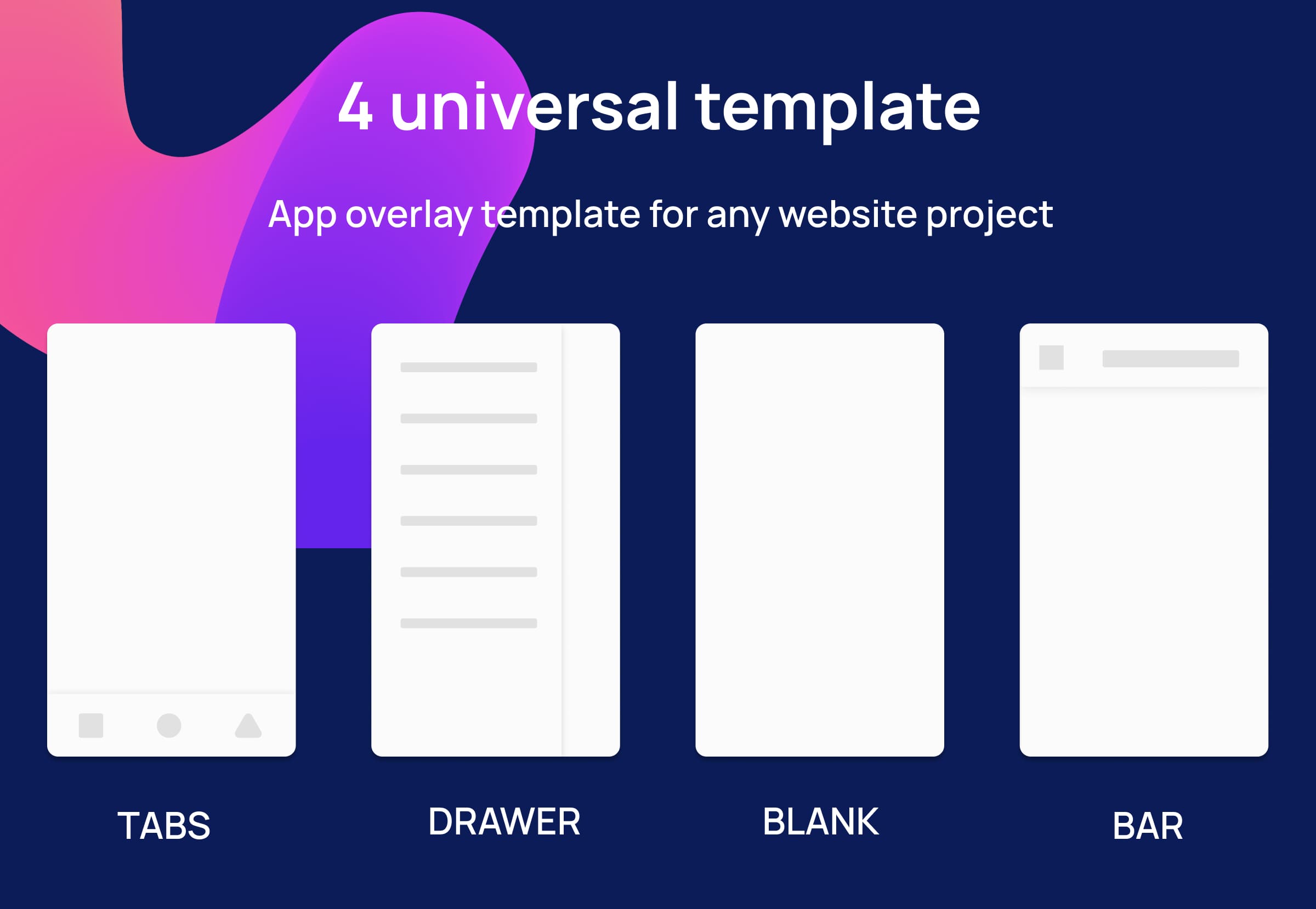 4 universal template

App overlay template for any website project

TABS

DRAWER

BLANK

BAR